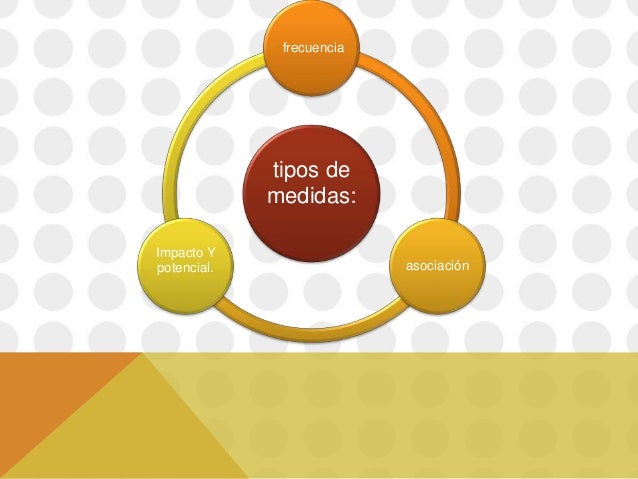 tipos de medidas:

frecuencia

asociación

Impacto Y potencial.